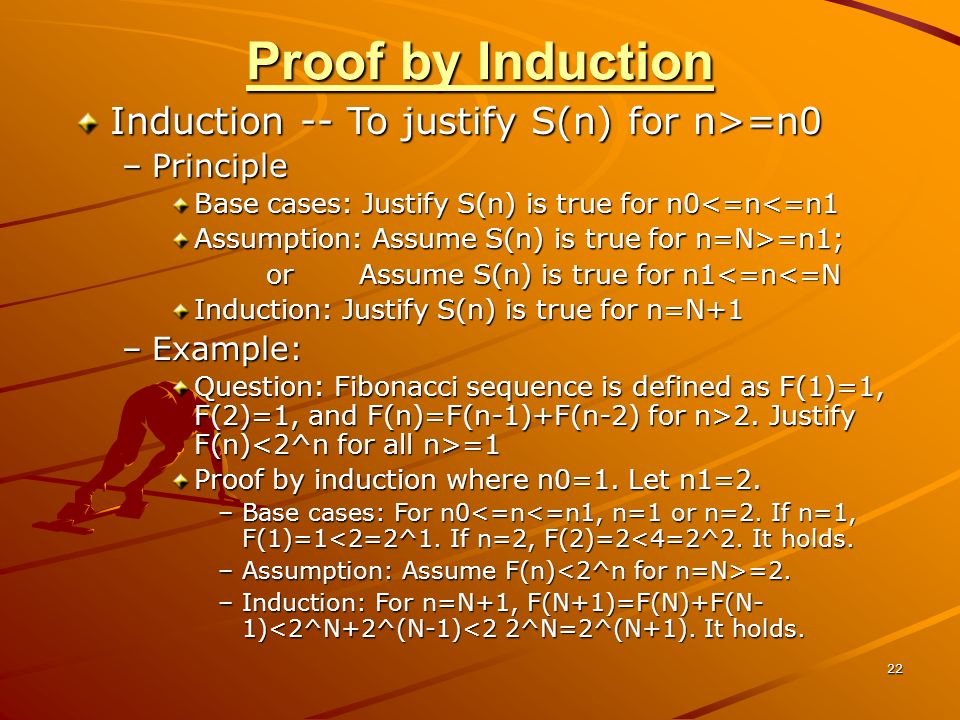 Proof by Induction

Induction -- To justify S(n) for n>=n0

– Principle

Base cases: Justify S(n) is true for n0<=n<=n1

Assumption: Assume S(n) is true for n=N>=n1;
or Assume S(n) is true for n1<=n<=N

Induction: Justify S(n) is true for n=N+1

– Example:

Question: Fibonacci sequence is defined as F(1)=1, F(2)=1, and F(n)=F(n-1)+F(n-2) for n>2. Justify F(n)<2^n for all n>=1

Proof by induction where n0=1. Let n1=2.

– Base cases: For n0<=n<=n1, n=1 or n=2. If n=1, F(1)=1<2=2^1. If n=2, F(2)=2<4=2^2. It holds.

– Assumption: Assume F(n)<2^n for n=N>=2.

– Induction: For n=N+1, F(N+1)=F(N)+F(N-1)<2^N+2^(N-1)<2 2^N=2^(N+1). It holds.

22